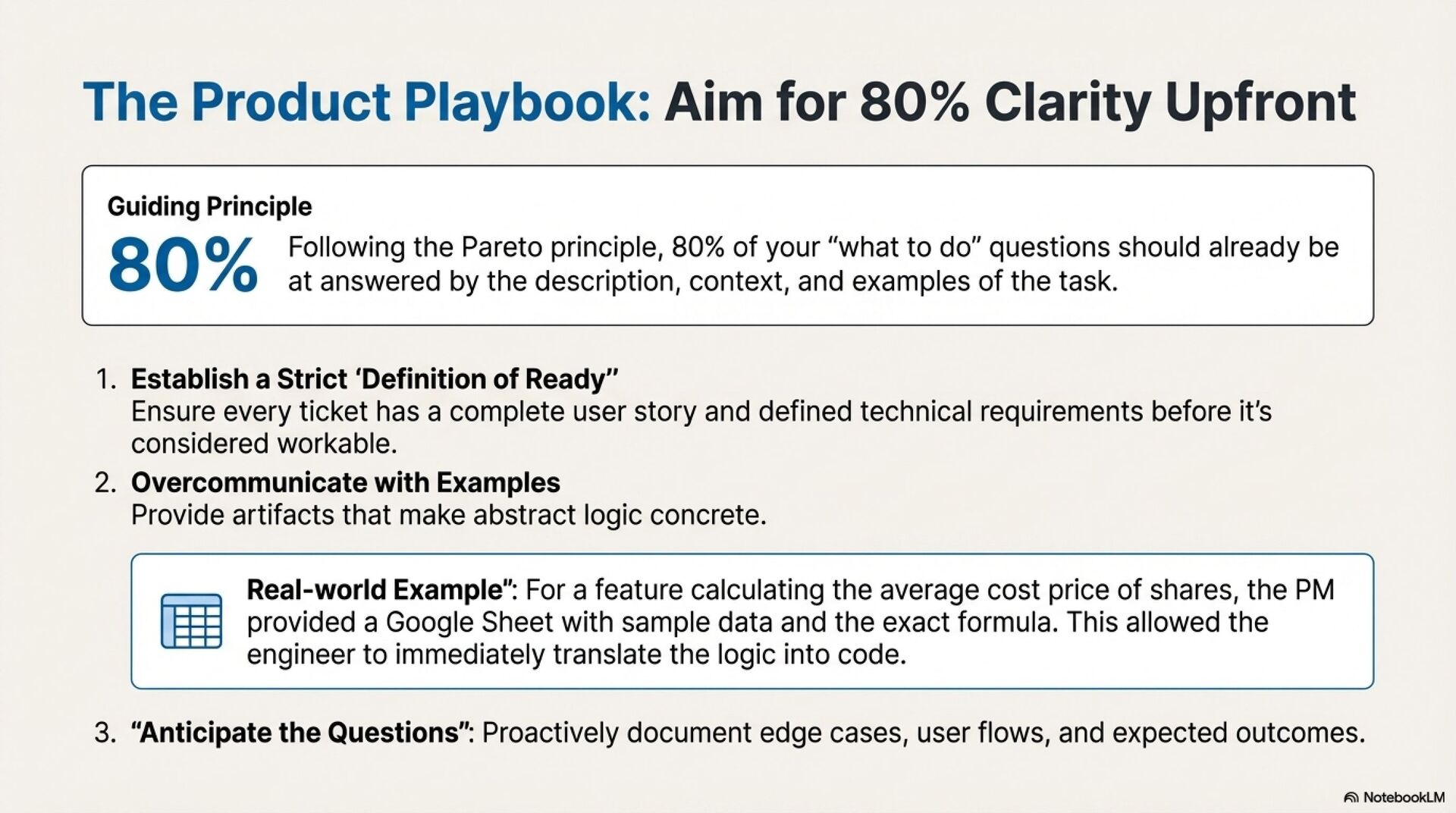 The Product Playbook: Aim for 80% Clarity Upfront

Guiding Principle

80%

Following the Pareto principle, 80% of your “what to do” questions should already be at answered by the description, context, and examples of the task.

1. Establish a Strict ‘Definition of Ready”
Ensure every ticket has a complete user story and defined technical requirements before it’s considered workable.

2. Overcommunicate with Examples
Provide artifacts that make abstract logic concrete.

Real-world Example”: For a feature calculating the average cost price of shares, the PM provided a Google Sheet with sample data and the exact formula. This allowed the engineer to immediately translate the logic into code.

3. “Anticipate the Questions”: Proactively document edge cases, user flows, and expected outcomes.

NotebookLM